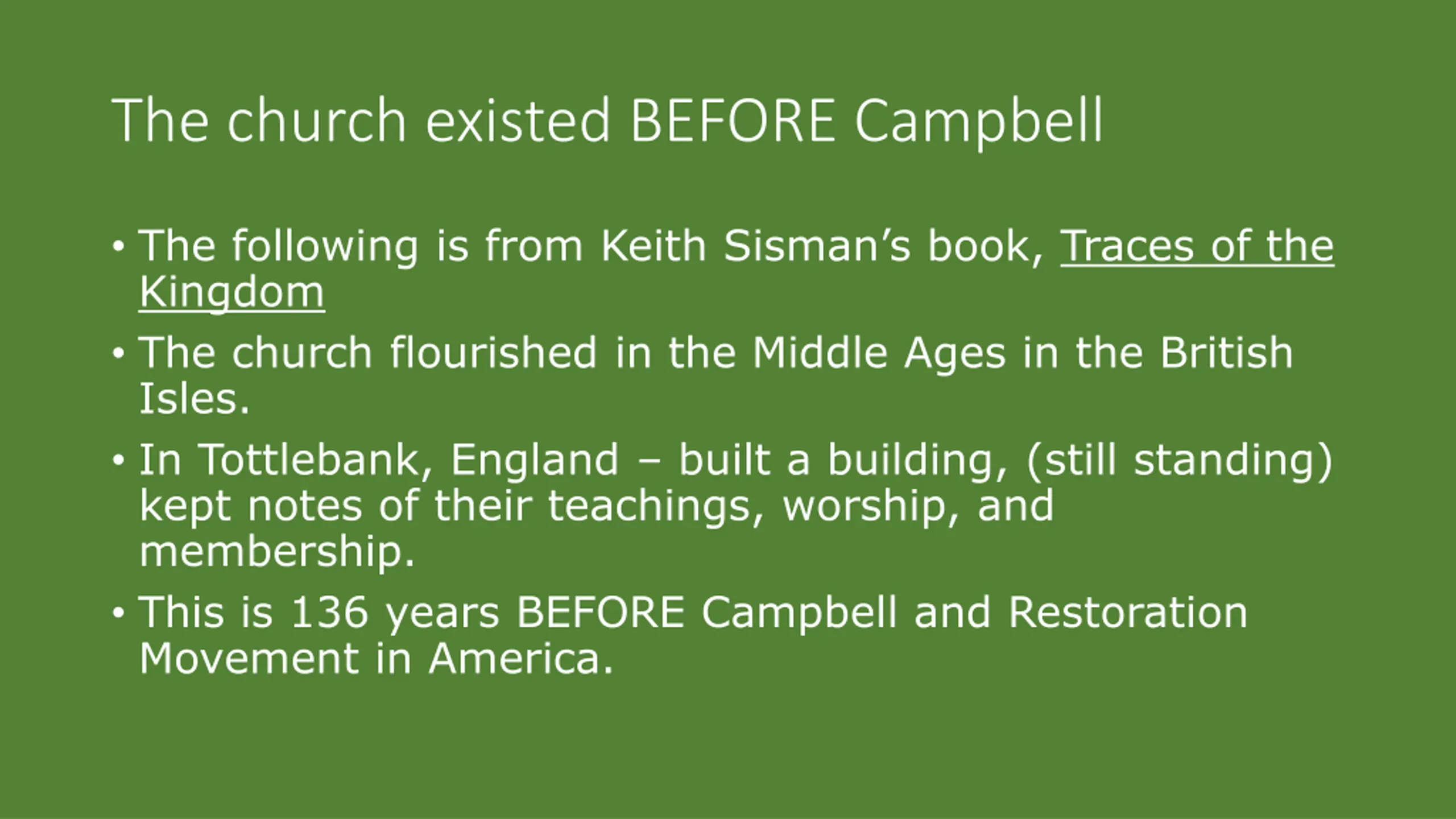 The church existed BEFORE Campbell

• The following is from Keith Sisman's book, Traces of the Kingdom

• The church flourished in the Middle Ages in the British Isles.

• In Tottlebank, England – built a building, (still standing) kept notes of their teachings, worship, and membership.

• This is 136 years BEFORE Campbell and Restoration Movement in America.